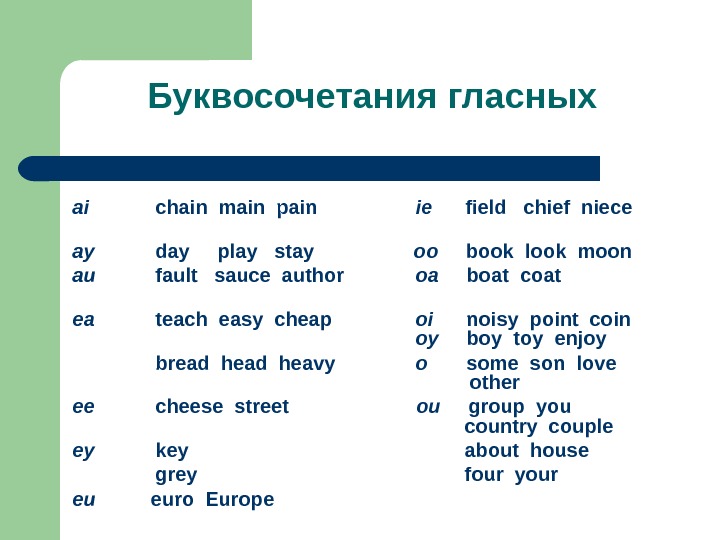 Буквосочетания гласных

ai chain main pain

ay day play stay
au fault sauce author

ea teach easy cheap

bread head heavy

ee cheese street

ey key
grey

eu euro Europe

ie field chief niece

oo book look moon
oa boat coat

oi noisy point coin
oy boy toy enjoy
o some son love other

ou group you
country couple
about house
four your